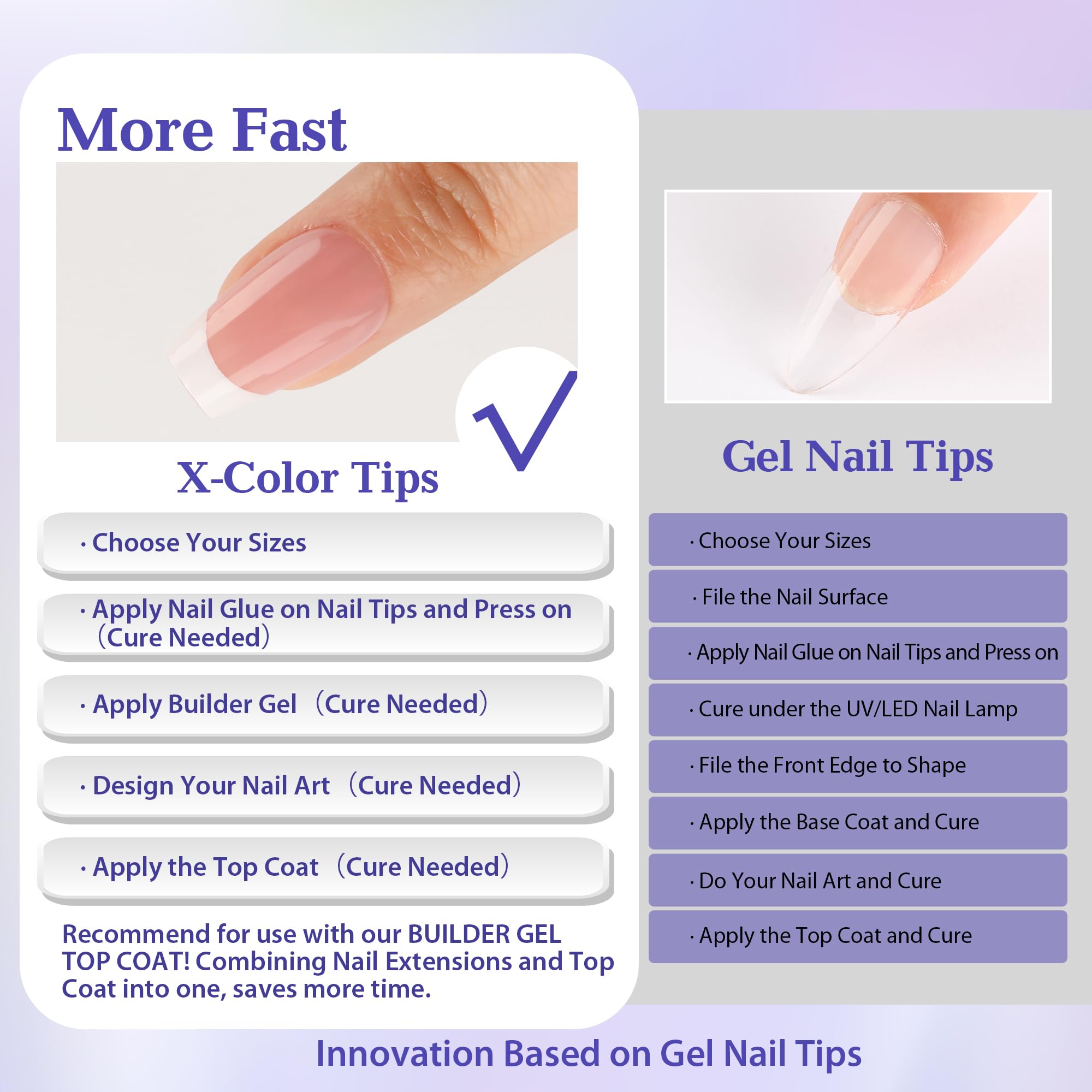 More Fast

X-Color Tips

· Choose Your Sizes

· Apply Nail Glue on Nail Tips and Press on （Cure Needed）

· Apply Builder Gel （Cure Needed）

· Design Your Nail Art （Cure Needed）

· Apply the Top Coat （Cure Needed）

Recommend for use with our BUILDER GEL TOP COAT! Combining Nail Extensions and Top Coat into one, saves more time.

Gel Nail Tips

· Choose Your Sizes

· File the Nail Surface

· Apply Nail Glue on Nail Tips and Press on

· Cure under the UV/LED Nail Lamp

· File the Front Edge to Shape

· Apply the Base Coat and Cure

· Do Your Nail Art and Cure

· Apply the Top Coat and Cure

Innovation Based on Gel Nail Tips